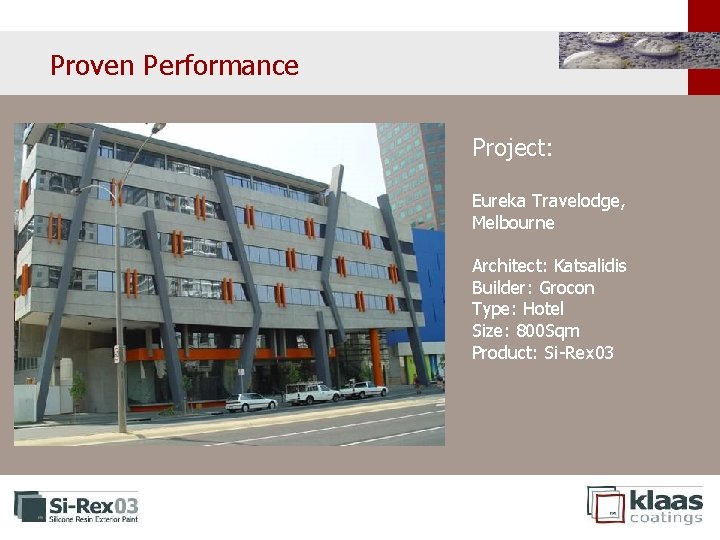 Proven Performance

Project:

Eureka Travelodge, Melbourne

Architect: Katsalidis
Builder: Grocon
Type: Hotel
Size: 800Sqm
Product: Si-Rex03

Si-Rex03
Silicone Resin Exterior Paint

klaas
coatings